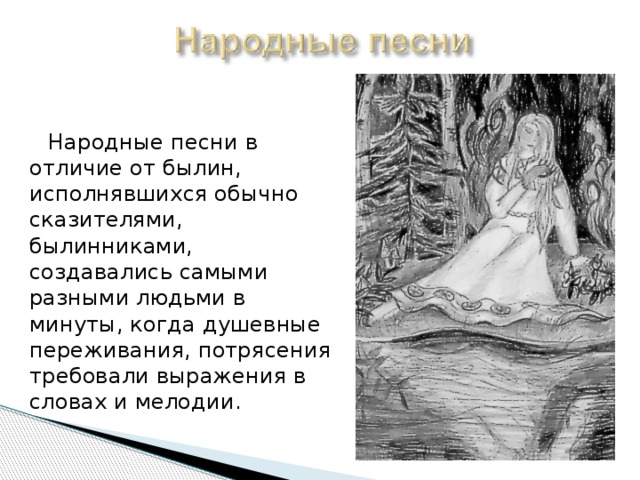 Народные песни

Народные песни в отличие от былин, исполнявшихся обычно сказителями, былинниками, создавались самыми разными людьми в минуты, когда душевные переживания, потрясения требовали выражения в словах и мелодии.